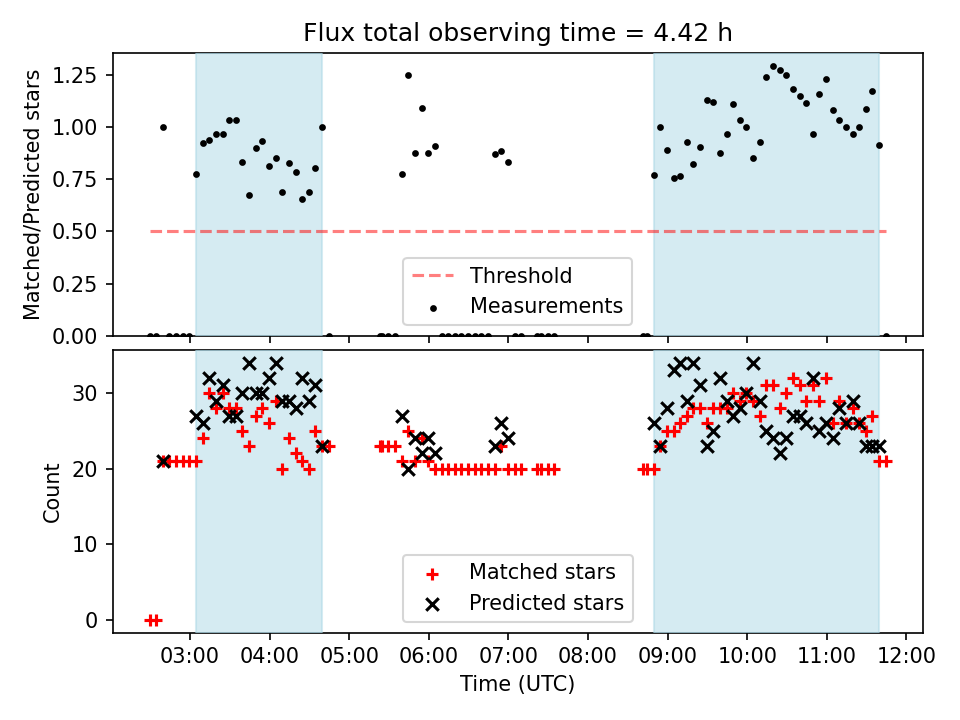 Flux total observing time = 4.42 h

Matched/Predicted stars

1.25
1.00
0.75
0.50
0.25
0.00

Threshold
Measurements

Count

30
20
10
0

Matched stars
Predicted stars

03:00 04:00 05:00 06:00 07:00 08:00 09:00 10:00 11:00 12:00

Time (UTC)